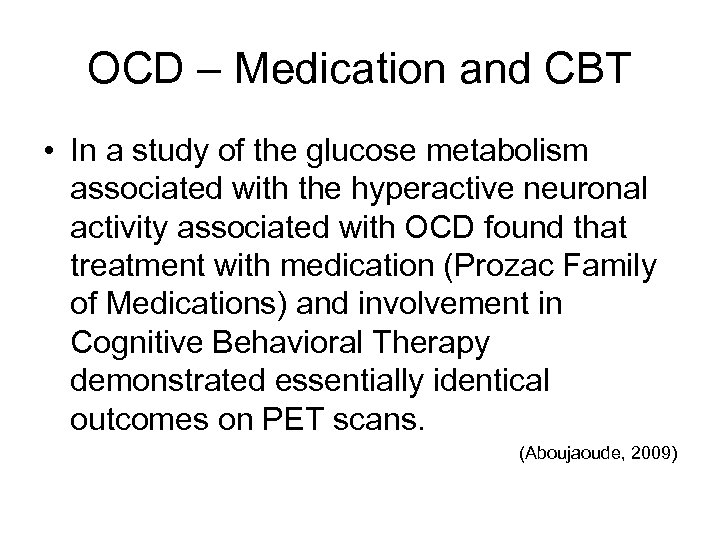 OCD – Medication and CBT

• In a study of the glucose metabolism associated with the hyperactive neuronal activity associated with OCD found that treatment with medication (Prozac Family of Medications) and involvement in Cognitive Behavioral Therapy demonstrated essentially identical outcomes on PET scans.

(Aboujaoude, 2009)